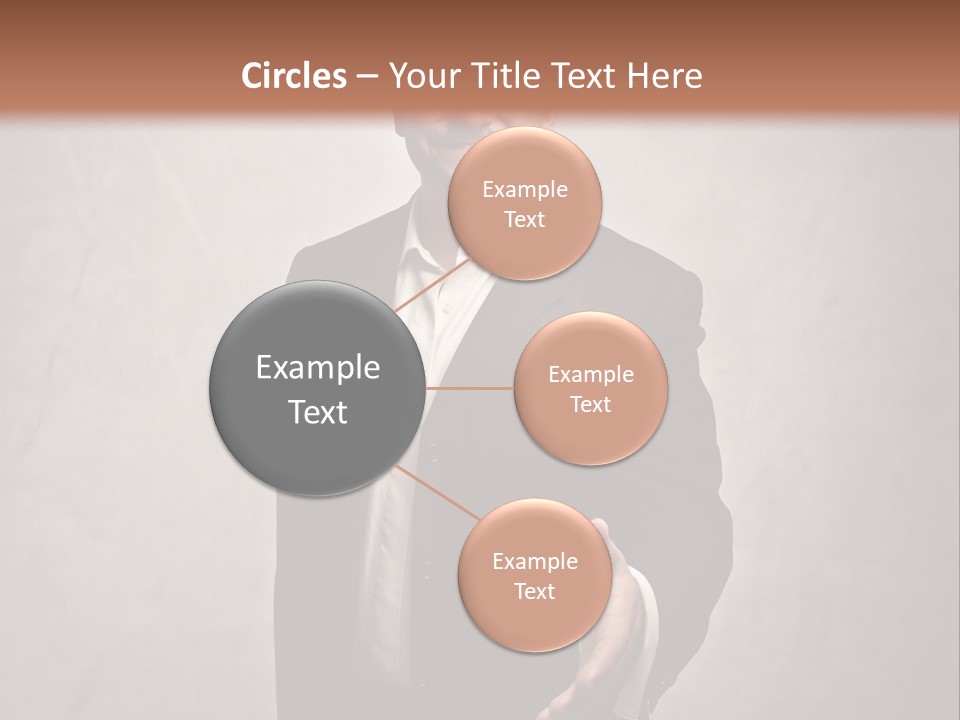 Circles – Your Title Text Here

Example Text

Example Text

Example Text

Example Text